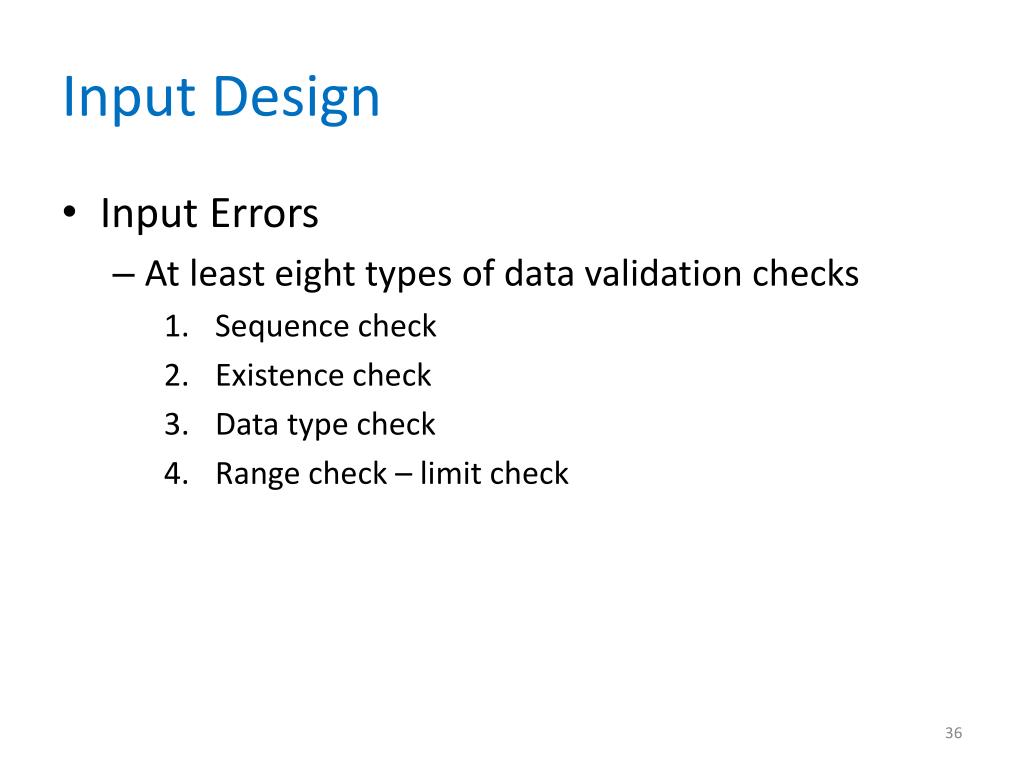 Input Design

• Input Errors
– At least eight types of data validation checks
1. Sequence check
2. Existence check
3. Data type check
4. Range check – limit check

36